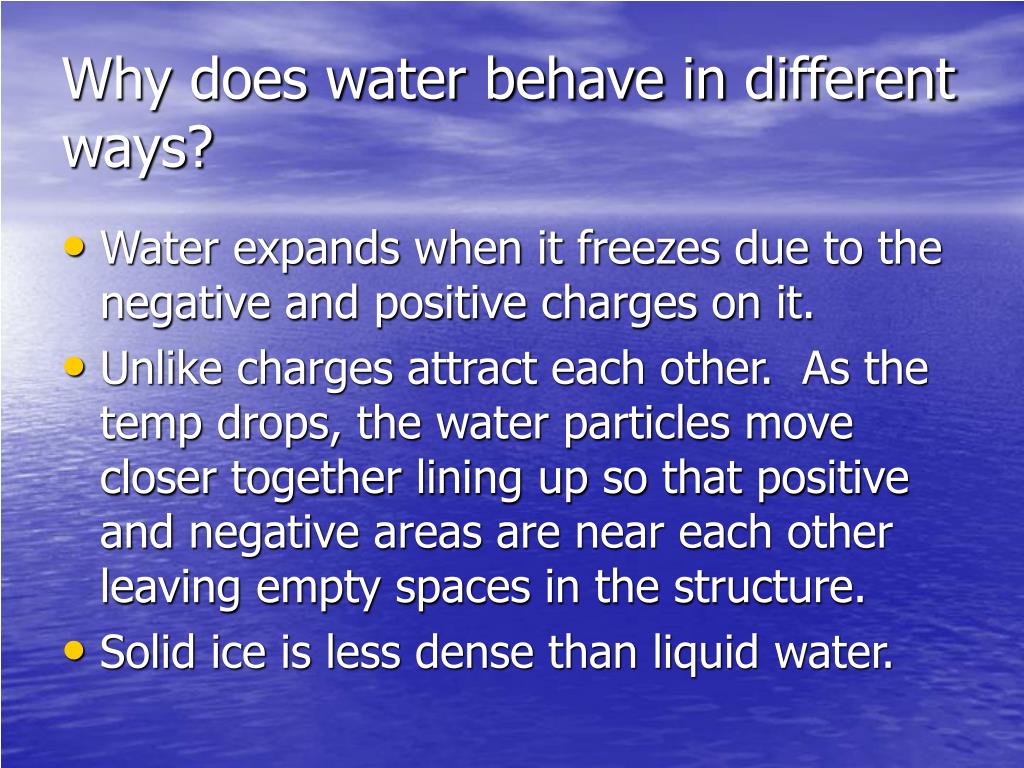 Why does water behave in different ways?

• Water expands when it freezes due to the negative and positive charges on it.
• Unlike charges attract each other. As the temp drops, the water particles move closer together lining up so that positive and negative areas are near each other leaving empty spaces in the structure.
• Solid ice is less dense than liquid water.